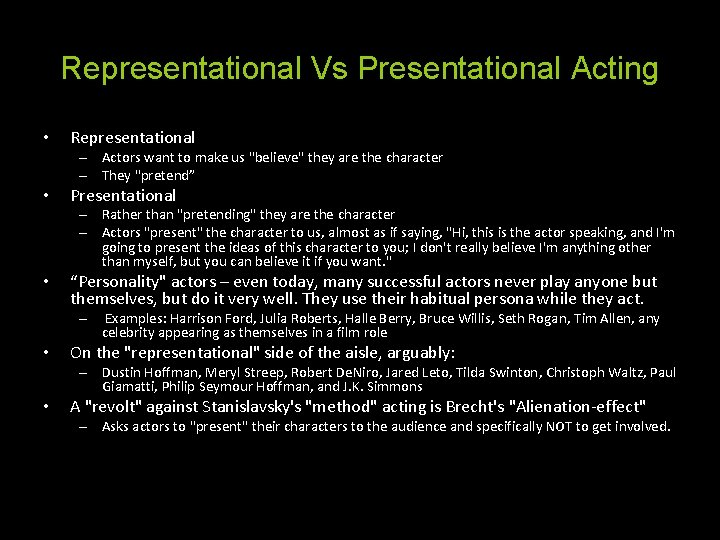 Representational Vs Presentational Acting

• Representational
  – Actors want to make us "believe" they are the character
  – They "pretend”
• Presentational
  – Rather than "pretending" they are the character
  – Actors "present" the character to us, almost as if saying, "Hi, this is the actor speaking, and I'm going to present the ideas of this character to you; I don't really believe I'm anything other than myself, but you can believe it if you want."
• “Personality" actors – even today, many successful actors never play anyone but themselves, but do it very well. They use their habitual persona while they act.
  – Examples: Harrison Ford, Julia Roberts, Halle Berry, Bruce Willis, Seth Rogan, Tim Allen, any celebrity appearing as themselves in a film role
• On the "representational" side of the aisle, arguably:
  – Dustin Hoffman, Meryl Streep, Robert DeNiro, Jared Leto, Tilda Swinton, Christoph Waltz, Paul Giamatti, Philip Seymour Hoffman, and J.K. Simmons
• A "revolt" against Stanislavsky's "method" acting is Brecht's "Alienation-effect"
  – Asks actors to "present" their characters to the audience and specifically NOT to get involved.